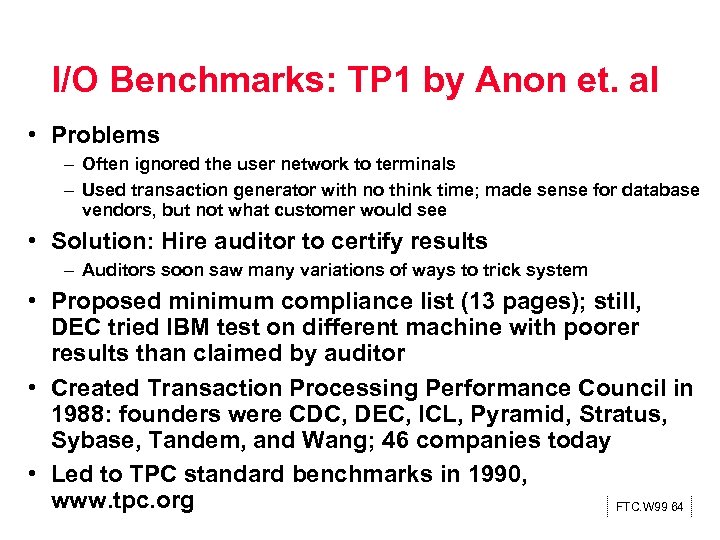 I/O Benchmarks: TP1 by Anon et. al

• Problems
– Often ignored the user network to terminals
– Used transaction generator with no think time; made sense for database vendors, but not what customer would see

• Solution: Hire auditor to certify results
– Auditors soon saw many variations of ways to trick system

• Proposed minimum compliance list (13 pages); still, DEC tried IBM test on different machine with poorer results than claimed by auditor

• Created Transaction Processing Performance Council in 1988: founders were CDC, DEC, ICL, Pyramid, Stratus, Sybase, Tandem, and Wang; 46 companies today

• Led to TPC standard benchmarks in 1990, www.tpc.org

FTC.W99 64